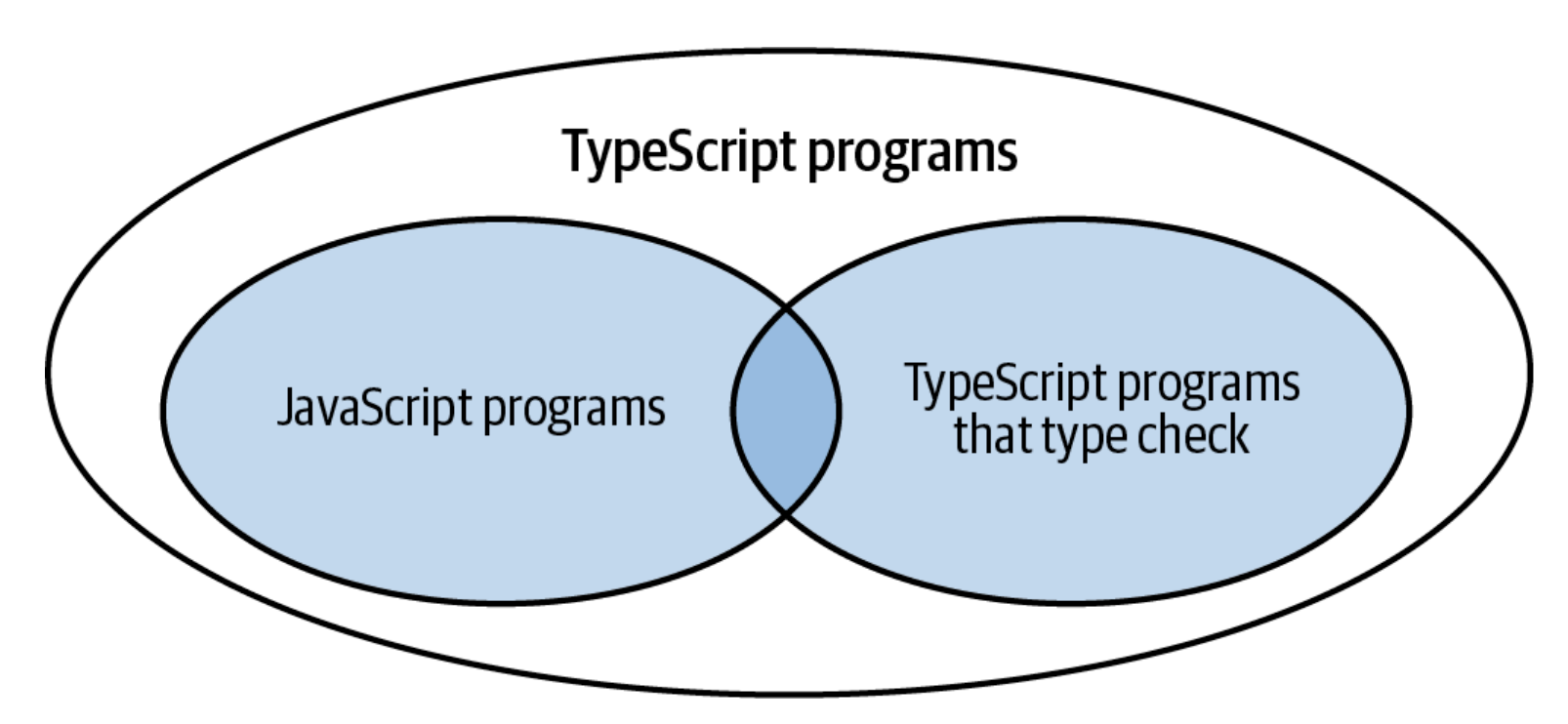 TypeScript programs

JavaScript programs

TypeScript programs that type check